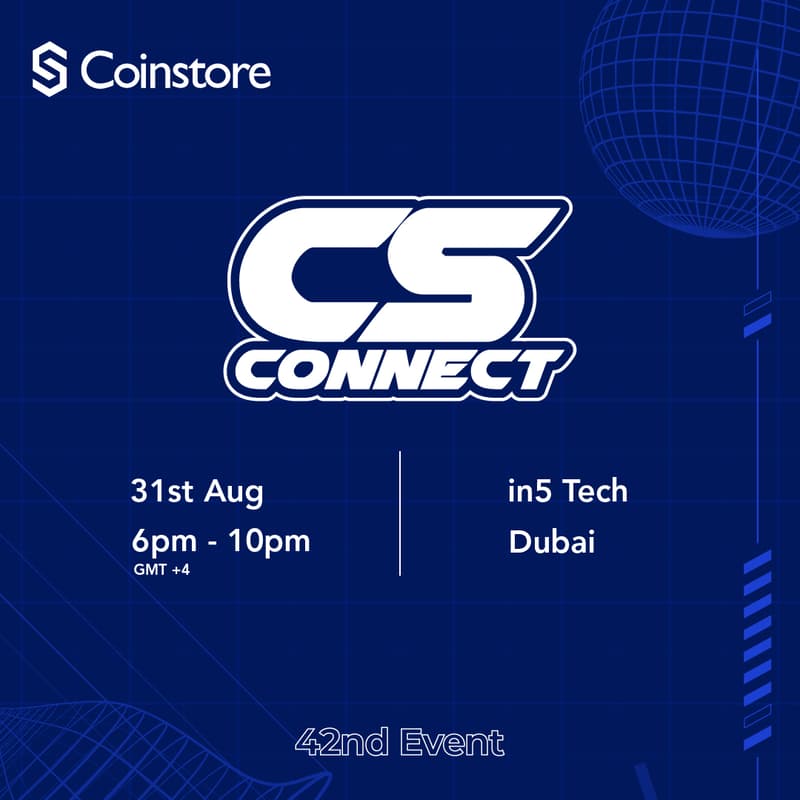 Coinstore

CS CONNECT

31st Aug
6pm - 10pm
GMT +4

in5 Tech
Dubai

42nd Event